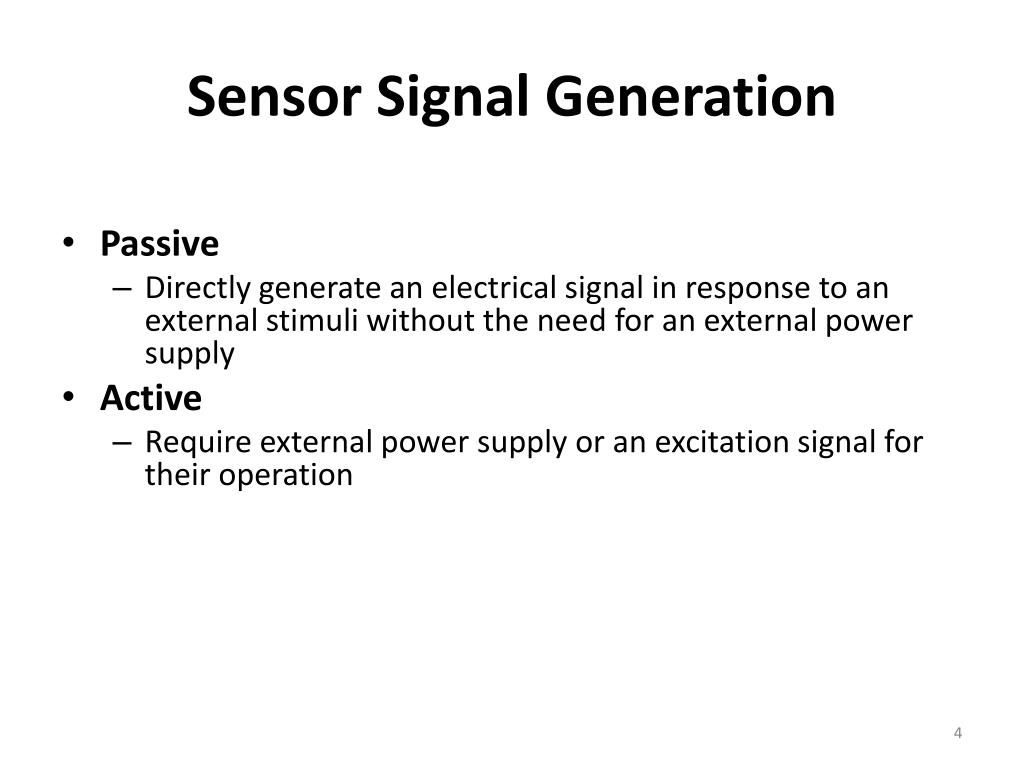 Sensor Signal Generation

• Passive
– Directly generate an electrical signal in response to an external stimuli without the need for an external power supply
• Active
– Require external power supply or an excitation signal for their operation

4